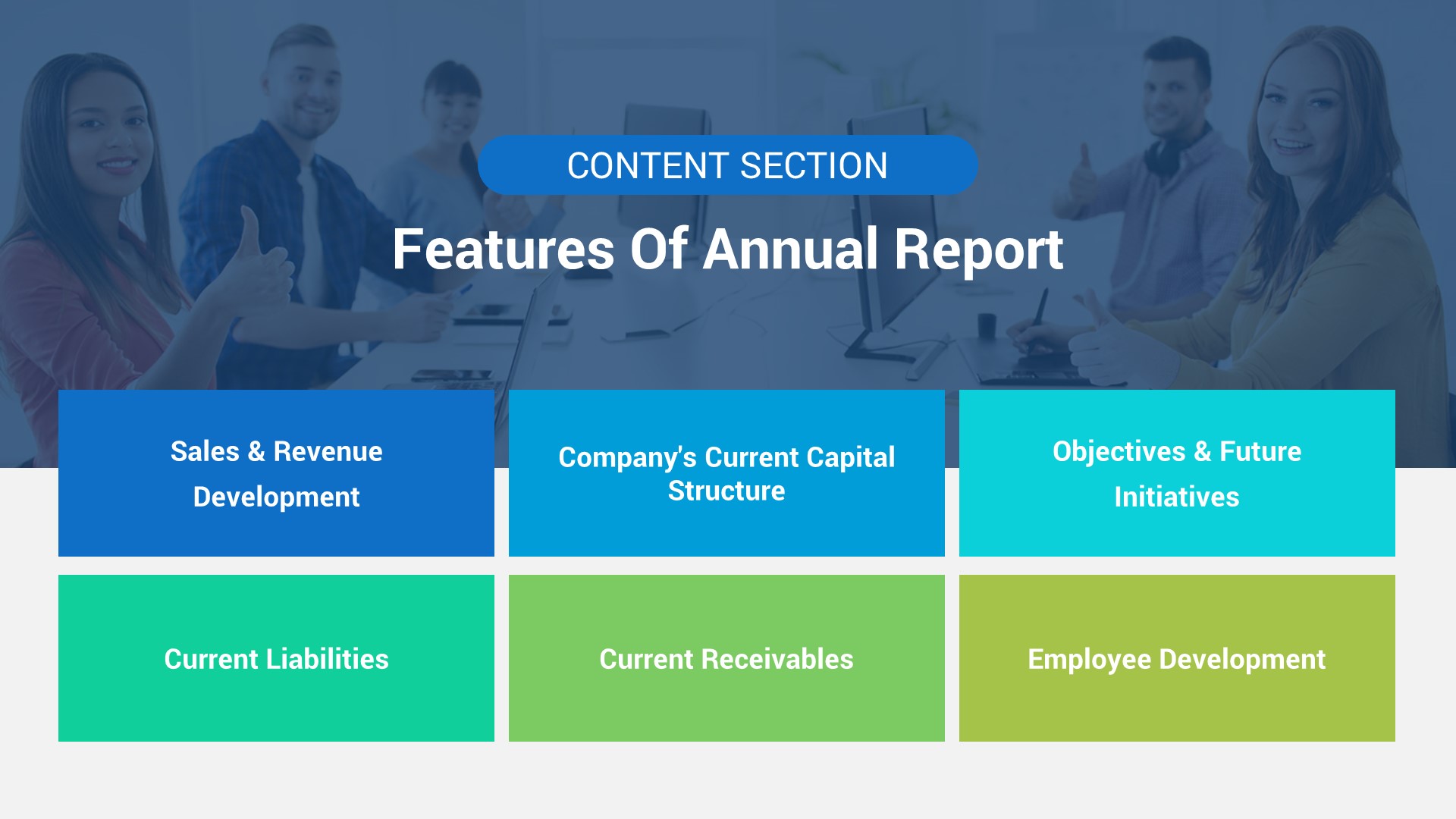 CONTENT SECTION

Features Of Annual Report

Sales & Revenue Development

Company's Current Capital Structure

Objectives & Future Initiatives

Current Liabilities

Current Receivables

Employee Development